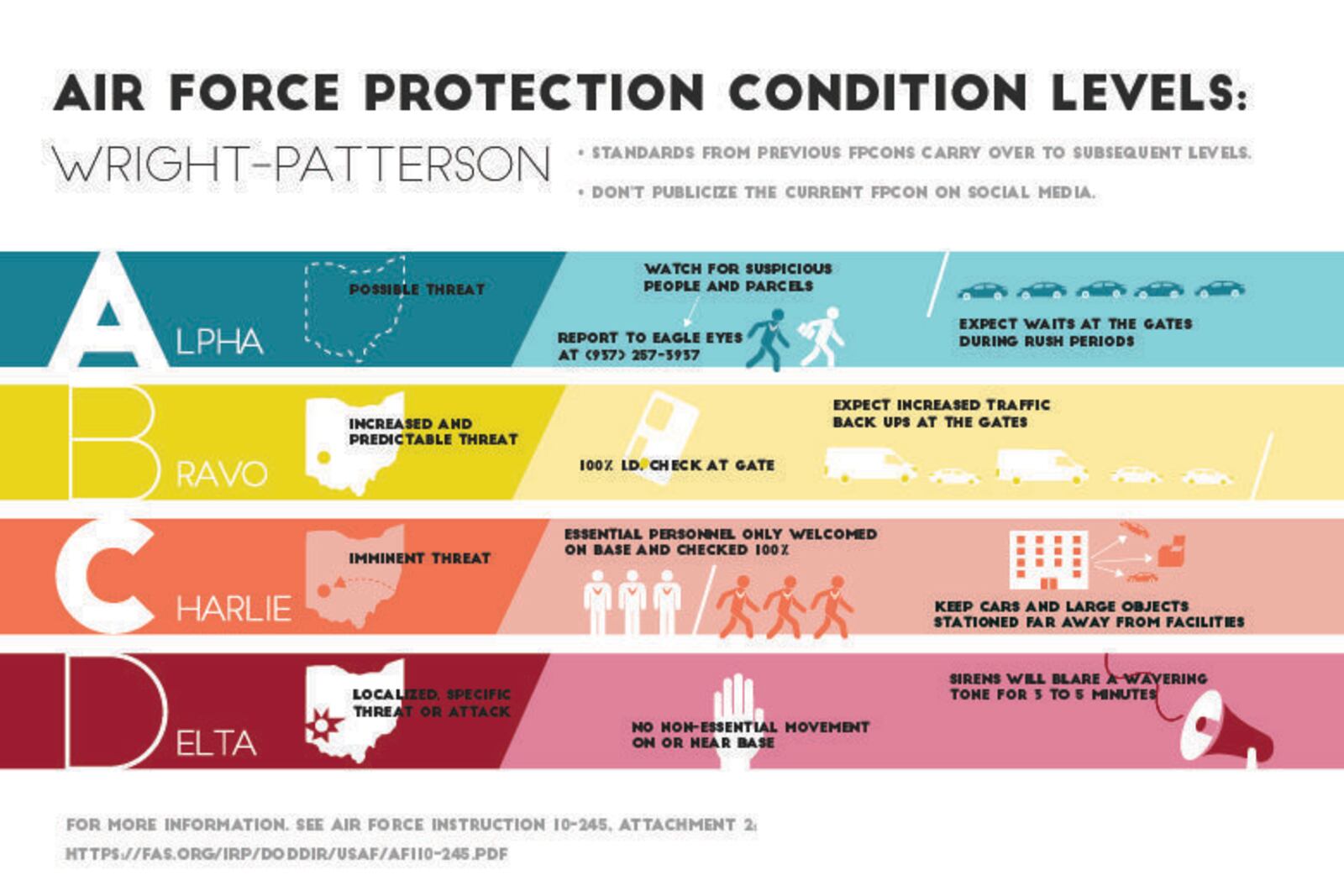 AIR FORCE PROTECTION CONDITION LEVELS:

WRIGHT-PATTERSON

• STANDARDS FROM PREVIOUS FPCONS CARRY OVER TO SUBSEQUENT LEVELS.

• DON'T PUBLICIZE THE CURRENT FPCON ON SOCIAL MEDIA.

ALPHA

POSSIBLE THREAT

WATCH FOR SUSPICIOUS PEOPLE AND PARCELS

REPORT TO EAGLE EYES AT (937) 257-3937

EXPECT WAITS AT THE GATES DURING RUSH PERIODS

BRAVO

INCREASED AND PREDICTABLE THREAT

100% I.D. CHECK AT GATE

EXPECT INCREASED TRAFFIC BACK UPS AT THE GATES

CHARLIE

IMMINENT THREAT

ESSENTIAL PERSONNEL ONLY WELCOMED ON BASE AND CHECKED 100%

KEEP CARS AND LARGE OBJECTS STATIONED FAR AWAY FROM FACILITIES

DELTA

LOCALIZED, SPECIFIC THREAT OR ATTACK

NO NON-ESSENTIAL MOVEMENT ON OR NEAR BASE

SIRENS WILL BLARE A WAVERING TONE FOR 3 TO 5 MINUTES

FOR MORE INFORMATION, SEE AIR FORCE INSTRUCTION 10-245, ATTACHMENT 2:

HTTPS://FAS.ORG/IRP/DODDIR/USAF/AFI10-245.PDF